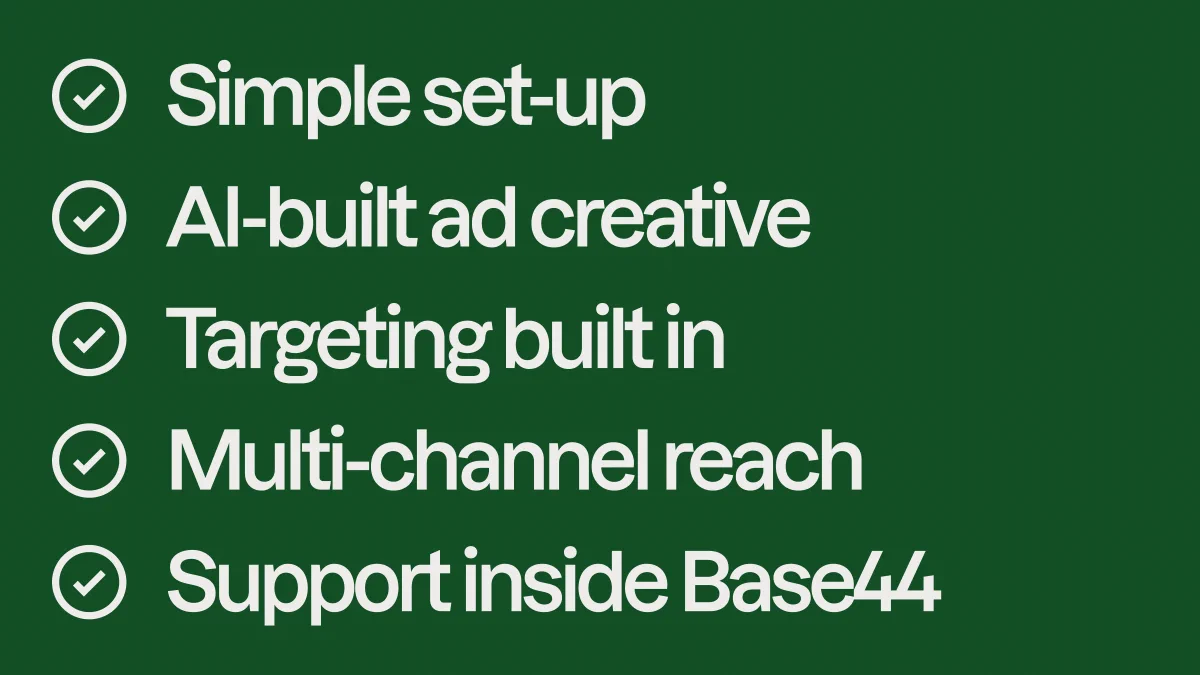 Simple set-up
AI-built ad creative
Targeting built in
Multi-channel reach
Support inside Base44